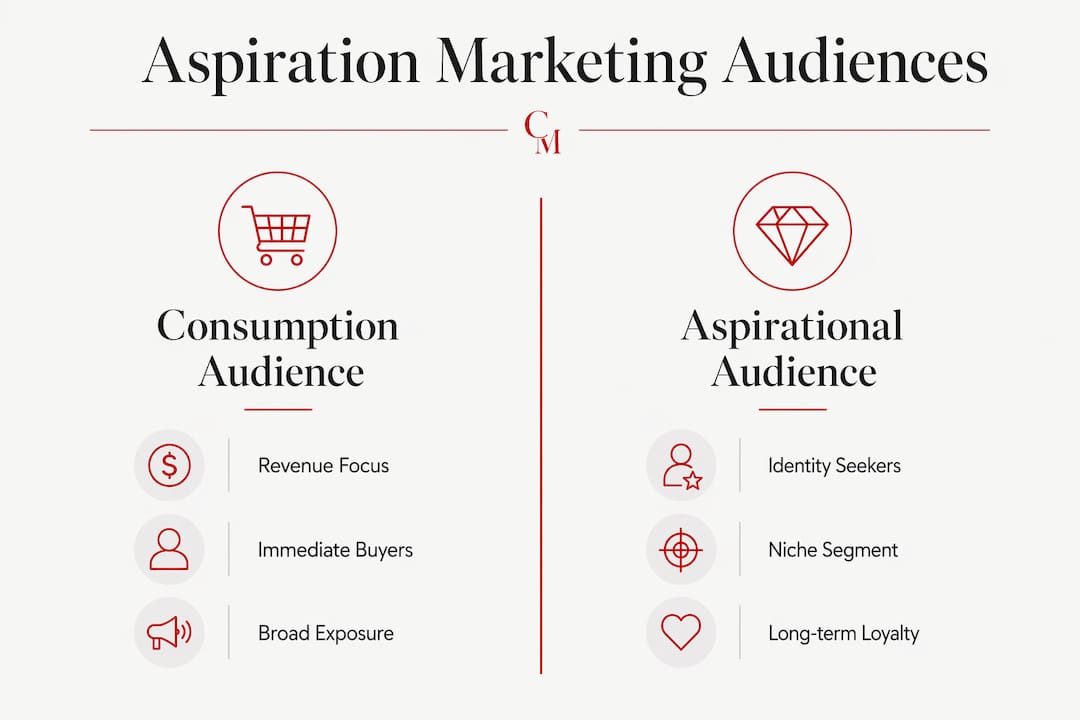 Aspiration Marketing Audiences

CM

Consumption Audience

Revenue Focus

Immediate Buyers

Broad Exposure

Aspirational Audience

Identity Seekers

Niche Segment

Long-term Loyalty